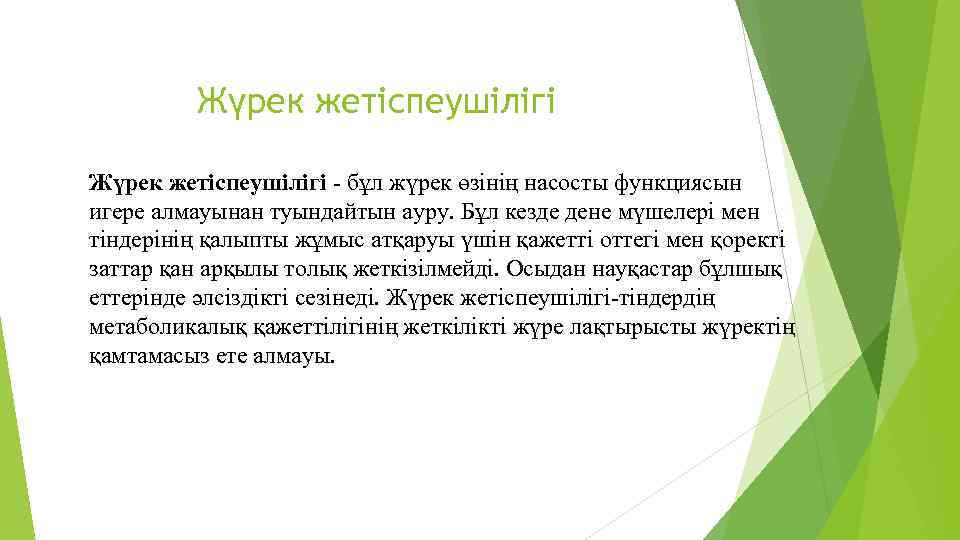 Жүрек жетіспеушілігі

Жүрек жетіспеушілігі - бұл жүрек өзінің насосты функциясын игере алмауынан туындайтын ауру. Бұл кезде дене мүшелері мен тіндерінің қалыпты жұмыс атқаруы үшін қажетті оттегі мен қоректі заттар қан арқылы толық жеткізілмейді. Осыдан науқастар бұлшық еттерінде әлсіздікті сезінеді. Жүрек жетіспеушілігі-тіндердің метаболикалық қажеттілігінің жеткілікті жүре лақтырысты жүректің қамтамасыз ете алмауы.